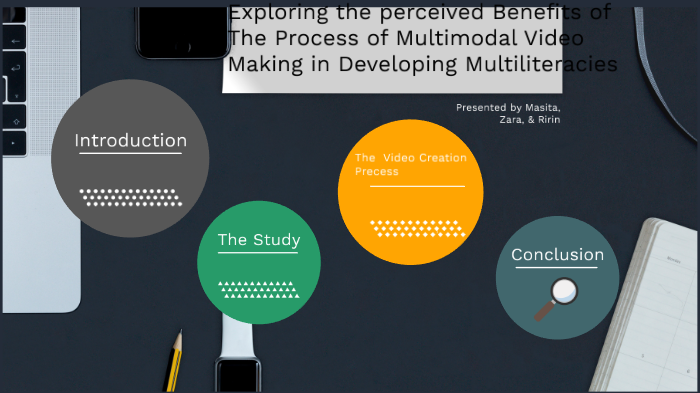 Exploring the perceived Benefits of The Process of Multimodal Video Making in Developing Multiliteracies

Presented by Masita, Zara, & Ririn

Introduction

The Study

The Video Creation Precess

Conclusion